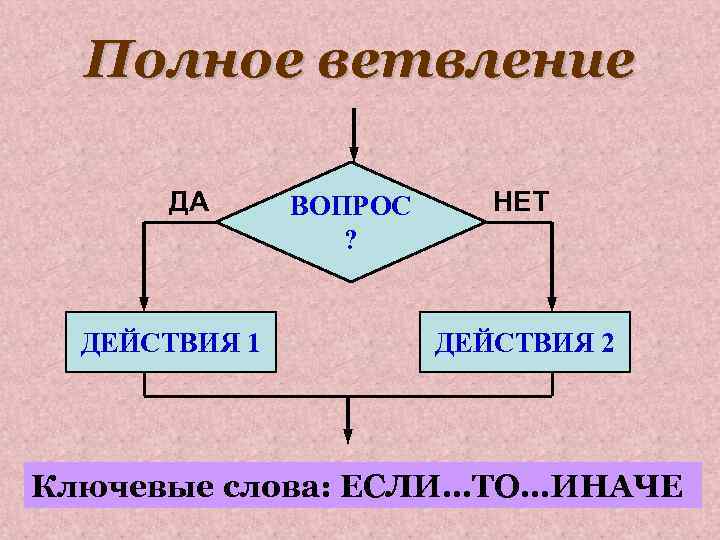 Полное ветвление

ДА

ВОПРОС
?

НЕТ

ДЕЙСТВИЯ 1

ДЕЙСТВИЯ 2

Ключевые слова: ЕСЛИ…ТО…ИНАЧЕ